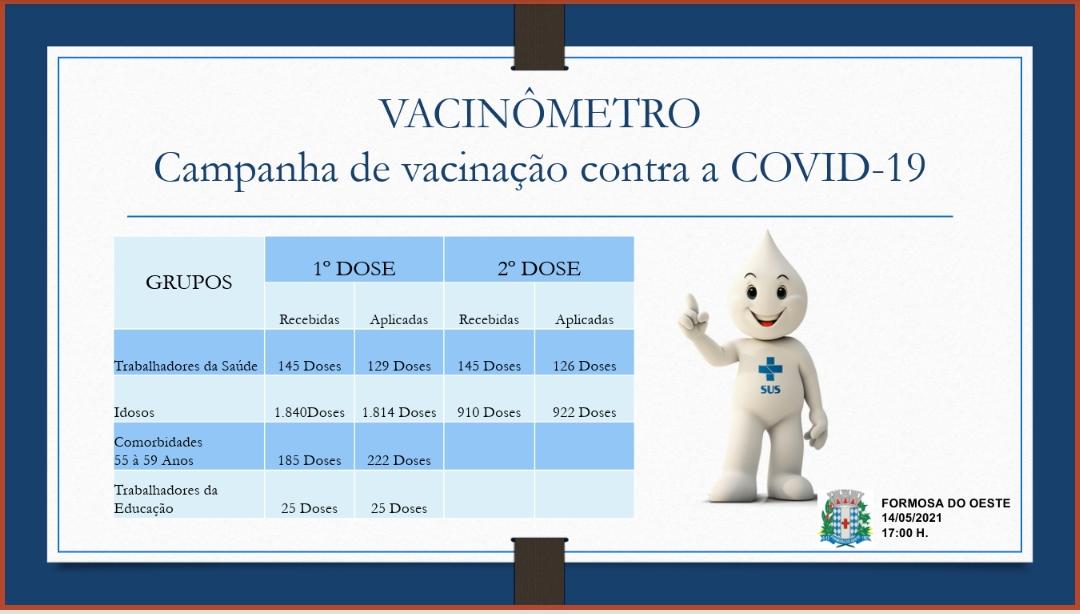 VACINÔMETRO
Campanha de vacinação contra a COVID-19

| GRUPOS | 1º DOSE | | 2º DOSE | |
|---|---|---|---|---|
| | Recebidas | Aplicadas | Recebidas | Aplicadas |
| Trabalhadores da Saúde | 145 Doses | 129 Doses | 145 Doses | 126 Doses |
| Idosos | 1.840Doses | 1.814 Doses | 910 Doses | 922 Doses |
| Comorbidades 55 à 59 Anos | 185 Doses | 222 Doses | | |
| Trabalhadores da Educação | 25 Doses | 25 Doses | | |

SUS

FORMOSA DO OESTE
14/05/2021
17:00 H.